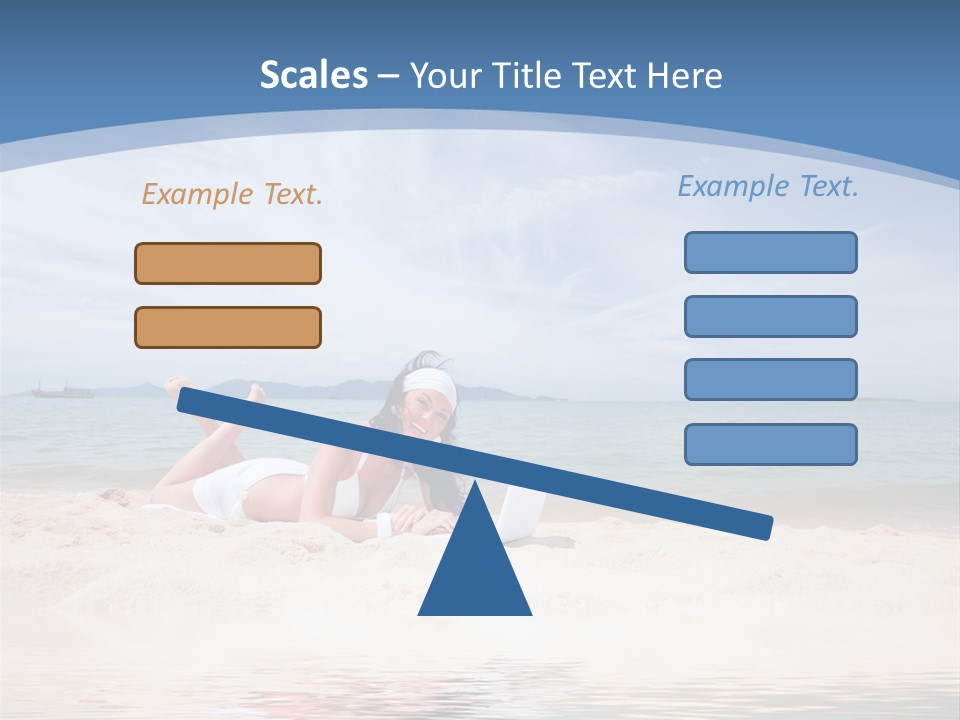 Scales – Your Title Text Here

Example Text.

Example Text.